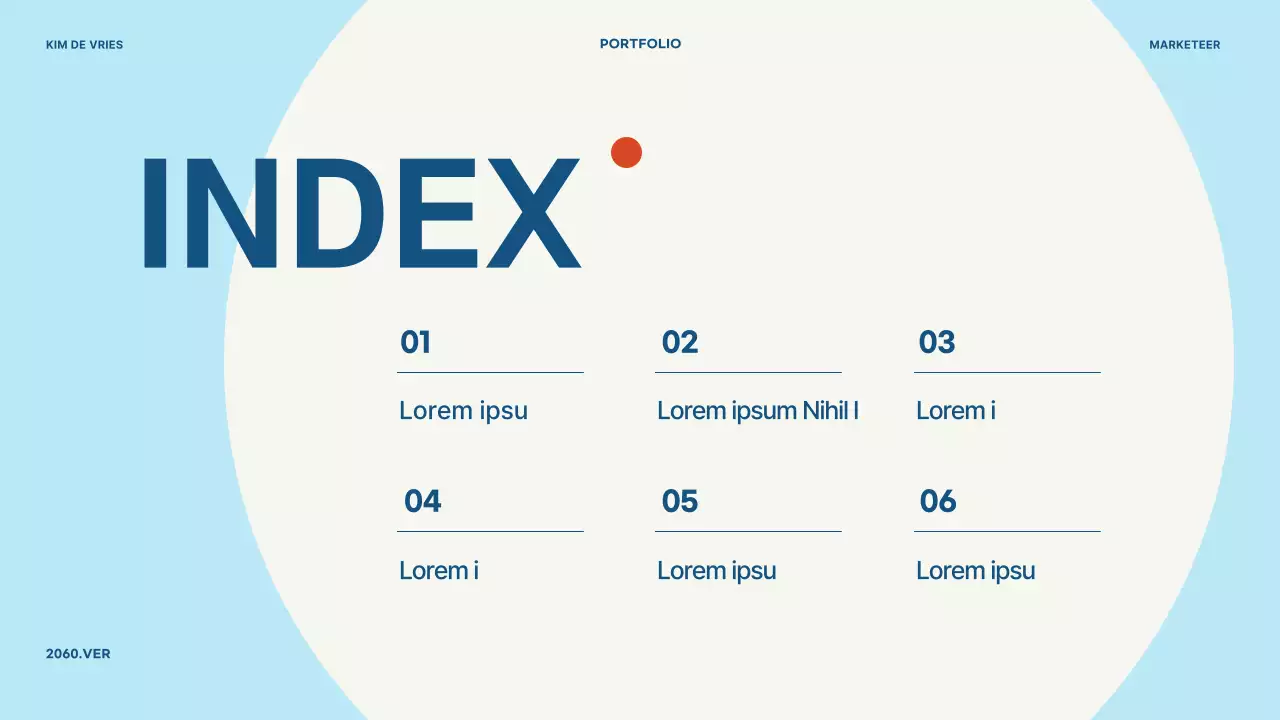 KIM DE VRIES

PORTFOLIO

MARKETEER

INDEX

01

Lorem ipsu

02

Lorem ipsum Nihil l

03

Lorem i

04

Lorem i

05

Lorem ipsu

06

Lorem ipsu

2060.VER